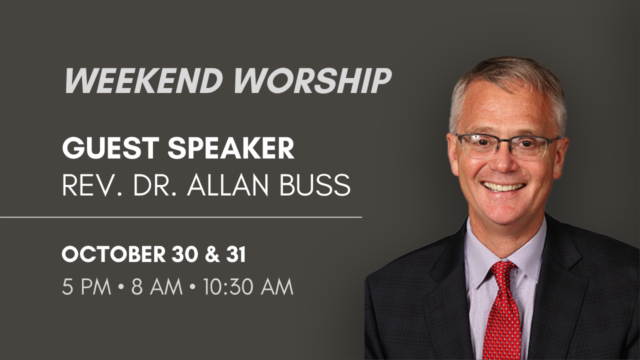 WEEKEND WORSHIP

GUEST SPEAKER
REV. DR. ALLAN BUSS

OCTOBER 30 & 31
5 PM • 8 AM • 10:30 AM